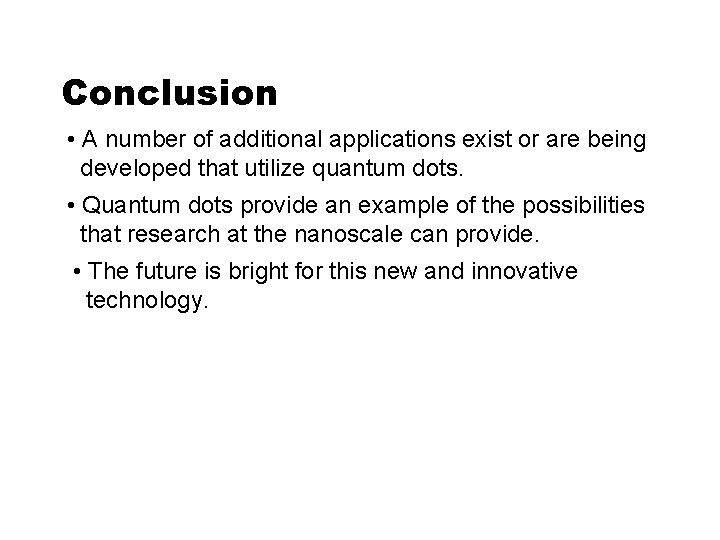 Conclusion

• A number of additional applications exist or are being developed that utilize quantum dots.

• Quantum dots provide an example of the possibilities that research at the nanoscale can provide.

• The future is bright for this new and innovative technology.